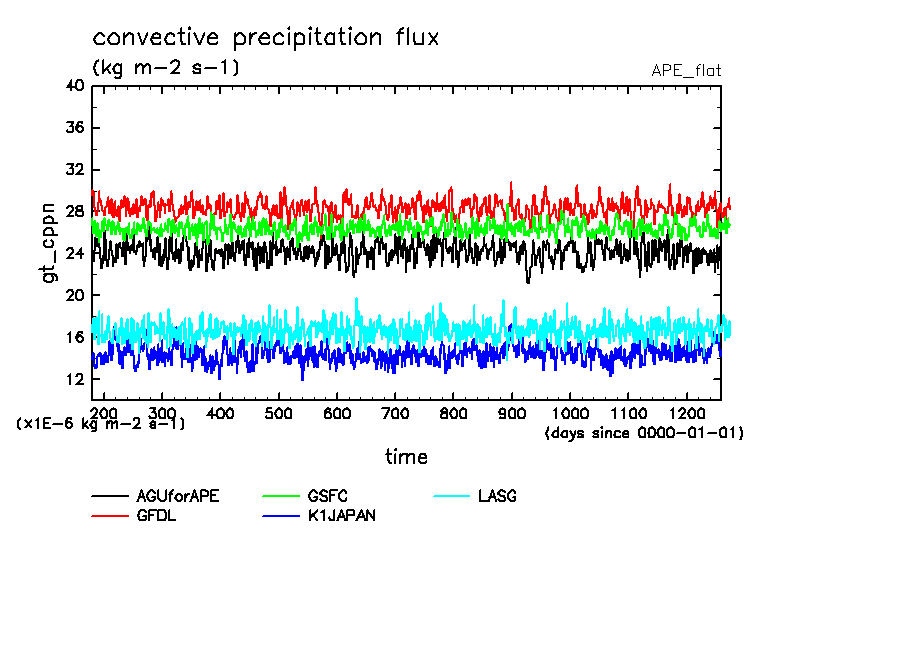 convective precipitation flux

(kg m-2 s-1)

APE_flat

40
36
32
28
24
20
16
12

gt_cppn

200 300 400 500 600 700 800 900 1000 1100 1200

(x1E-6 kg m-2 s-1)

(days since 0000-01-01)

time

AGUforAPE
GFDL
GSFC
K1JAPAN
LASG